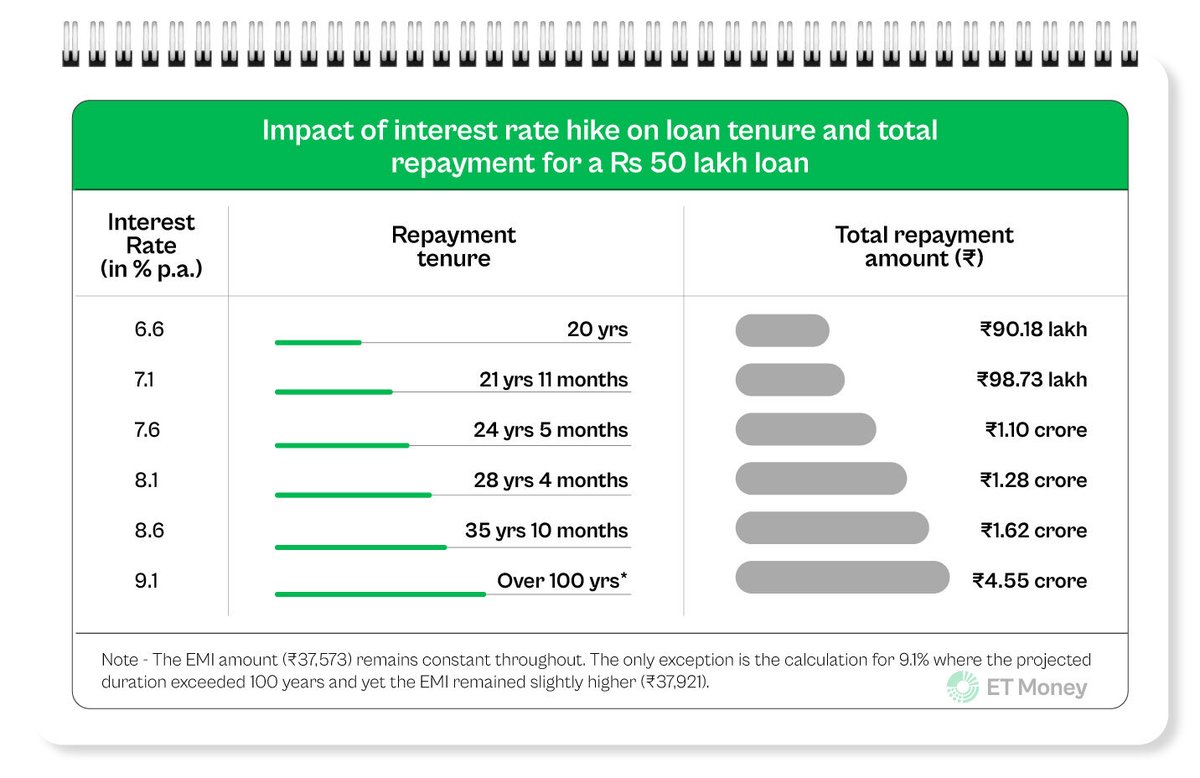 Impact of interest rate hike on loan tenure and total repayment for a Rs 50 lakh loan

| Interest Rate (in % p.a.) | Repayment tenure | Total repayment amount (₹) |
|---|---|---|
| 6.6 | 20 yrs | ₹90.18 lakh |
| 7.1 | 21 yrs 11 months | ₹98.73 lakh |
| 7.6 | 24 yrs 5 months | ₹1.10 crore |
| 8.1 | 28 yrs 4 months | ₹1.28 crore |
| 8.6 | 35 yrs 10 months | ₹1.62 crore |
| 9.1 | Over 100 yrs* | ₹4.55 crore |

Note - The EMI amount (₹37,573) remains constant throughout. The only exception is the calculation for 9.1% where the projected duration exceeded 100 years and yet the EMI remained slightly higher (₹37,921).

ET Money